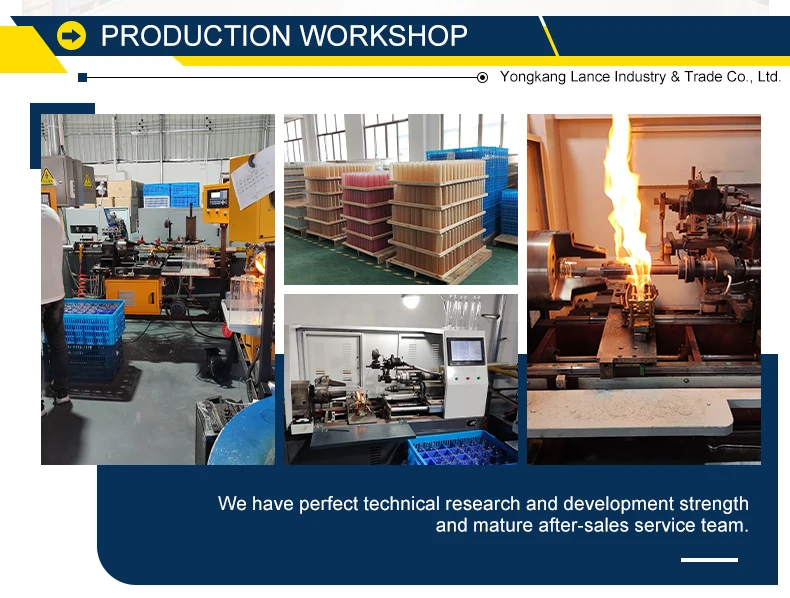 PRODUCTION WORKSHOP

Yongkang Lance Industry & Trade Co., Ltd.

We have perfect technical research and development strength and mature after-sales service team.